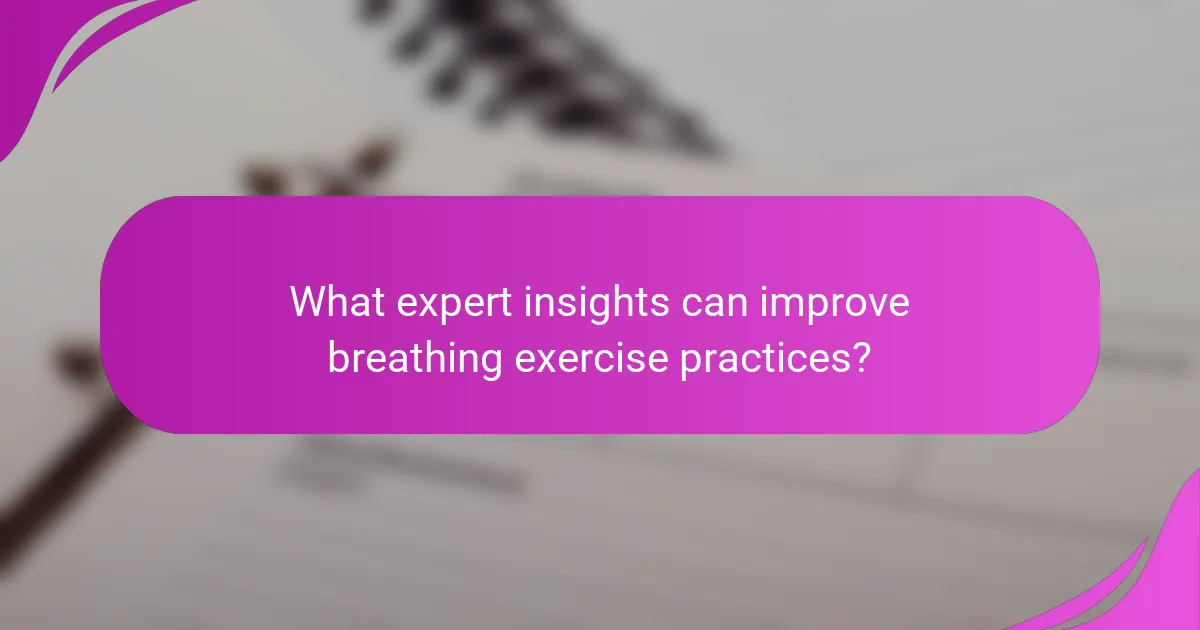 What expert insights can improve breathing exercise practices?